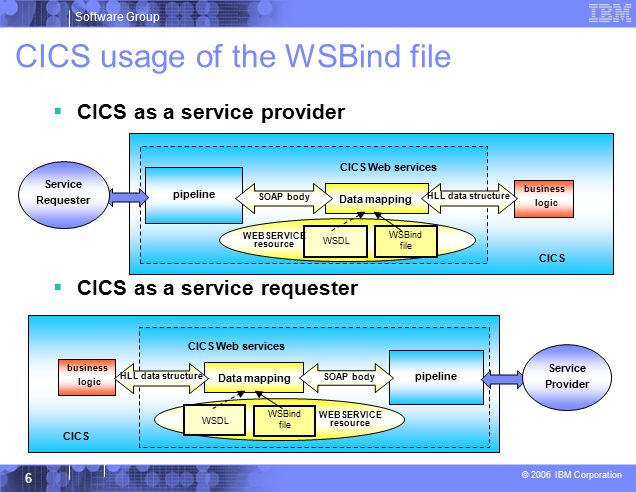 Software Group

IBM

CICS usage of the WSBind file

CICS as a service provider

Service Requester

CICS Web services

pipeline

SOAP body

Data mapping

HLL data structure

business logic

WEBSERVICE resource

WSDL

WSBind file

CICS

CICS as a service requester

CICS Web services

business logic

HLL data structure

Data mapping

SOAP body

pipeline

Service Provider

WSDL

WSBind file

WEBSERVICE resource

CICS

6

© 2006 IBM Corporation